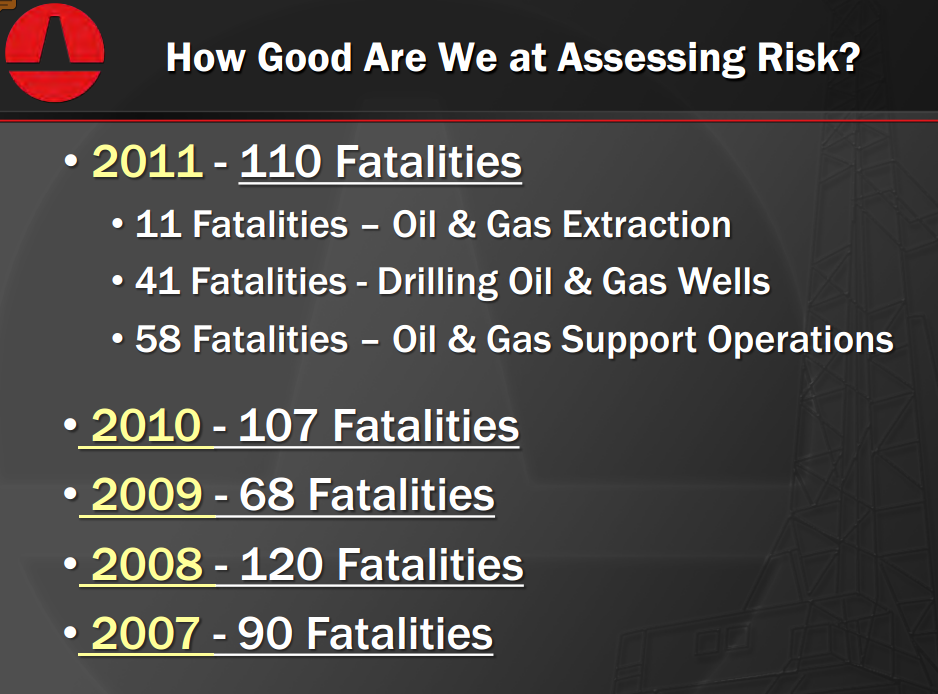 How Good Are We at Assessing Risk?

• 2011 - 110 Fatalities

• 11 Fatalities – Oil & Gas Extraction

• 41 Fatalities - Drilling Oil & Gas Wells

• 58 Fatalities – Oil & Gas Support Operations

• 2010 - 107 Fatalities

• 2009 - 68 Fatalities

• 2008 - 120 Fatalities

• 2007 - 90 Fatalities